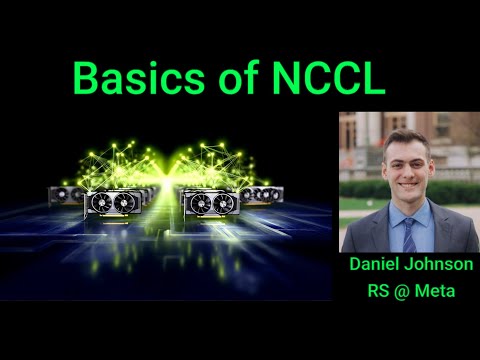 Basics of NCCL

Daniel Johnson
RS @ Meta